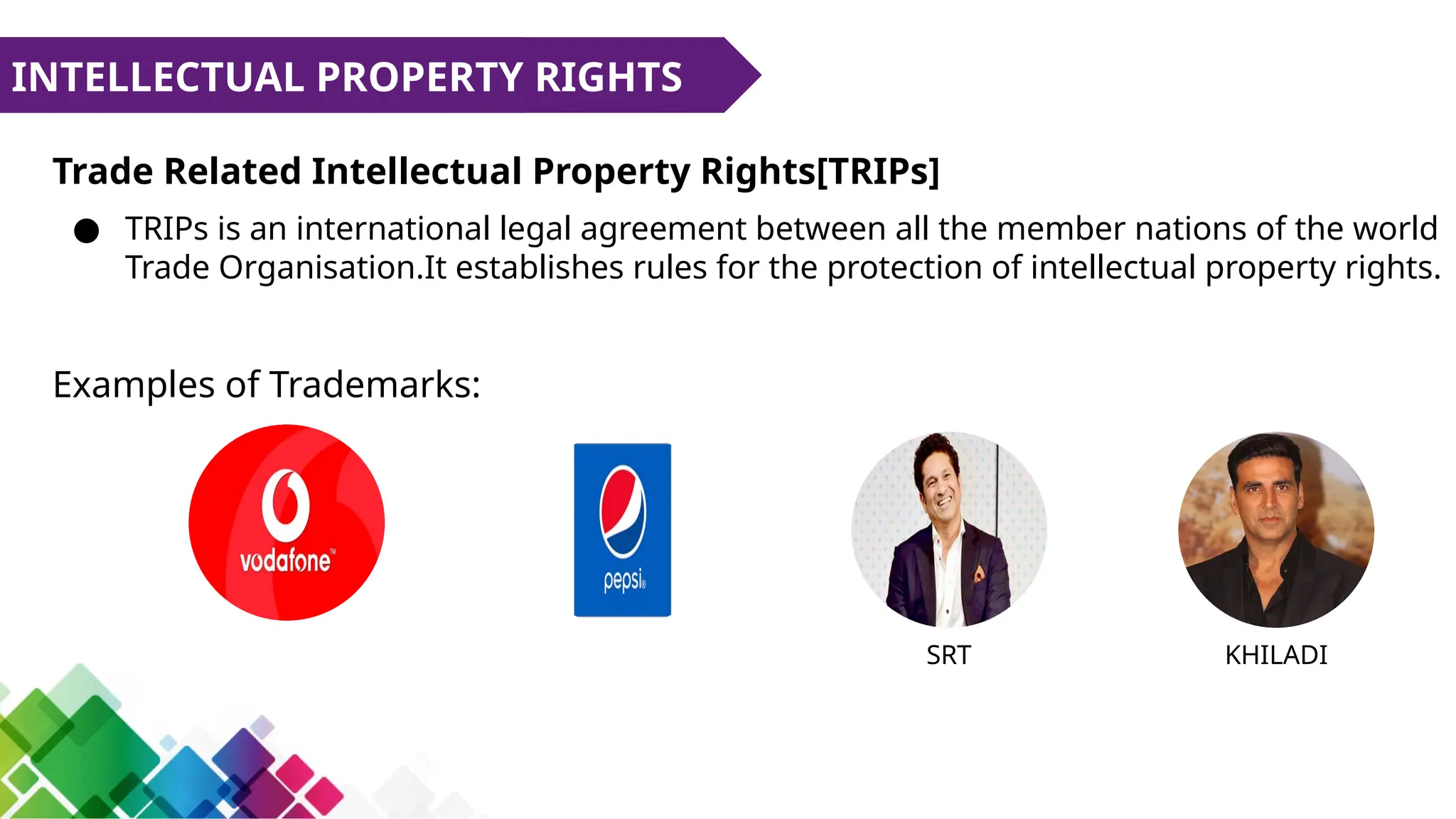 INTELLECTUAL PROPERTY RIGHTS

Trade Related Intellectual Property Rights[TRIPs]

● TRIPs is an international legal agreement between all the member nations of the world Trade Organisation.It establishes rules for the protection of intellectual property rights.

Examples of Trademarks:

vodafone™

pepsi®

SRT

KHILADI